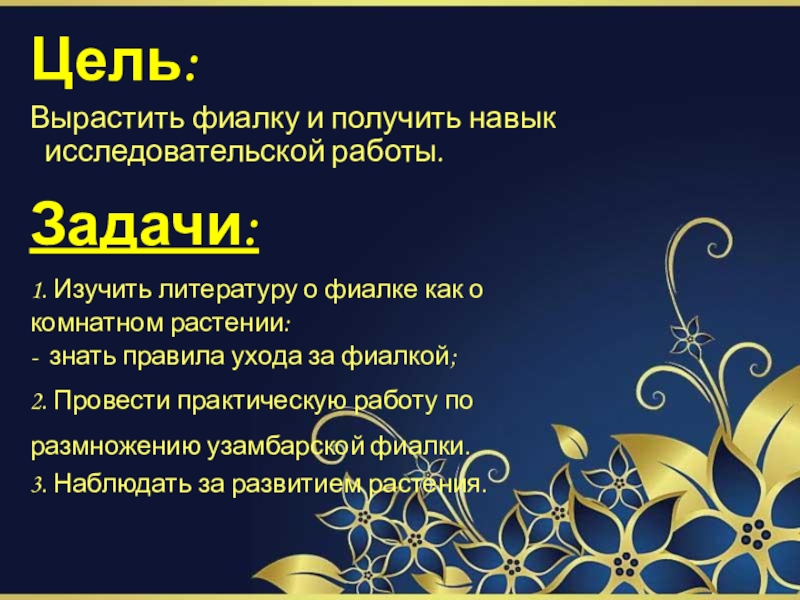 Цель:

Вырастить фиалку и получить навык исследовательской работы.

Задачи:

1. Изучить литературу о фиалке как о комнатном растении:
- знать правила ухода за фиалкой;

2. Провести практическую работу по размножению узамбарской фиалки.
3. Наблюдать за развитием растения.